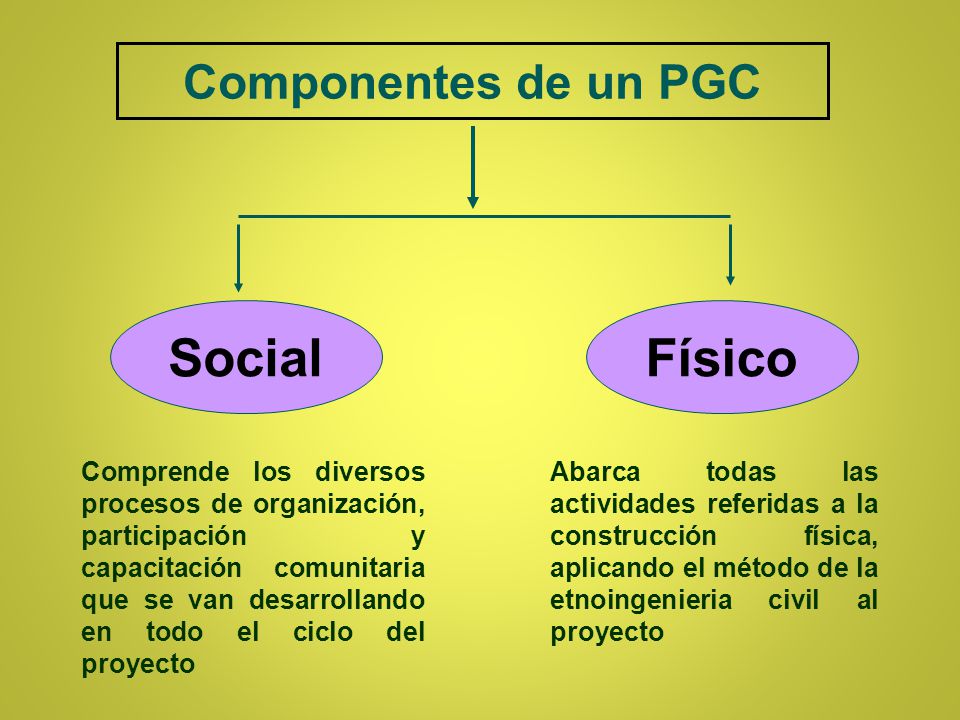 Componentes de un PGC

Social

Físico

Comprende los diversos procesos de organización, participación y capacitación comunitaria que se van desarrollando en todo el ciclo del proyecto

Abarca todas las actividades referidas a la construcción física, aplicando el método de la etnoingenieria civil al proyecto